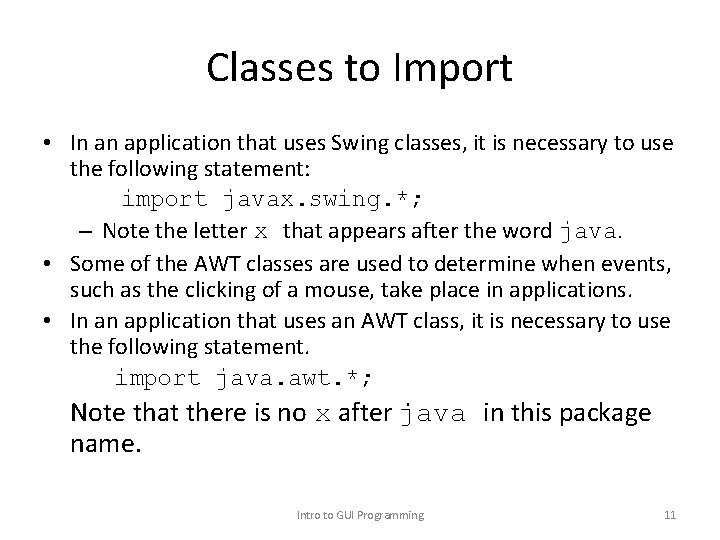 Classes to Import

• In an application that uses Swing classes, it is necessary to use the following statement:

import javax.swing.*;

– Note the letter x that appears after the word java.

• Some of the AWT classes are used to determine when events, such as the clicking of a mouse, take place in applications.

• In an application that uses an AWT class, it is necessary to use the following statement.

import java.awt.*;

Note that there is no x after java in this package name.

Intro to GUI Programming

11